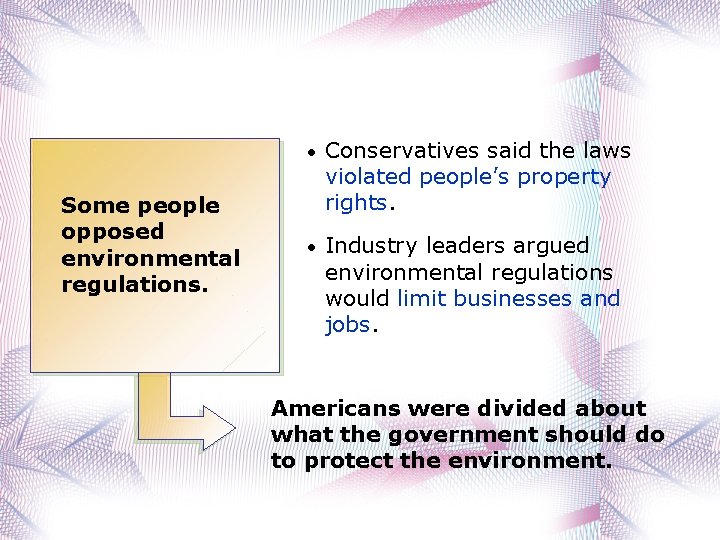 Some people opposed environmental regulations.

• Conservatives said the laws violated people's property rights.

• Industry leaders argued environmental regulations would limit businesses and jobs.

Americans were divided about what the government should do to protect the environment.